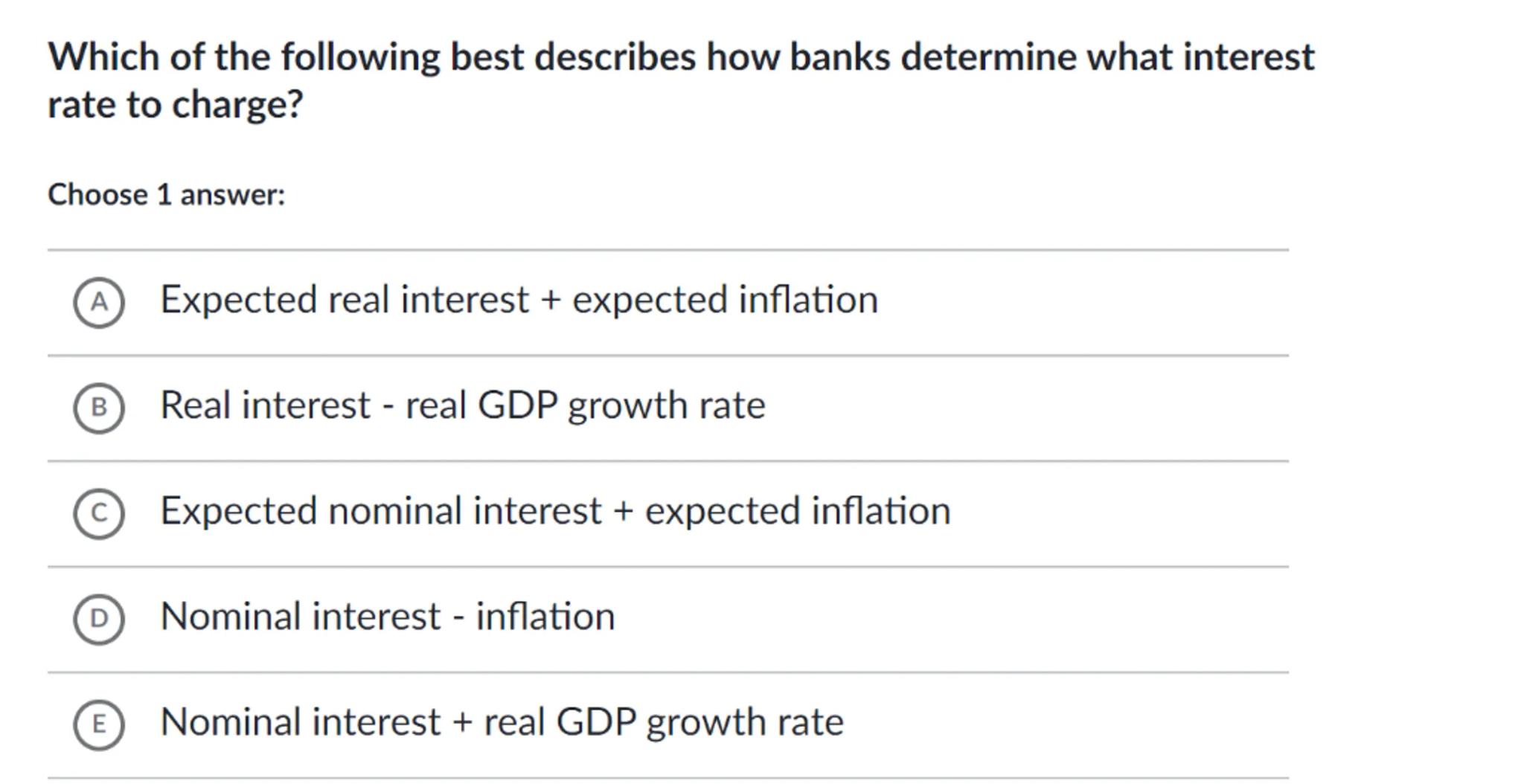 Which of the following best describes how banks determine what interest rate to charge?

Choose 1 answer:

A Expected real interest + expected inflation

B Real interest - real GDP growth rate

C Expected nominal interest + expected inflation

D Nominal interest - inflation

E Nominal interest + real GDP growth rate